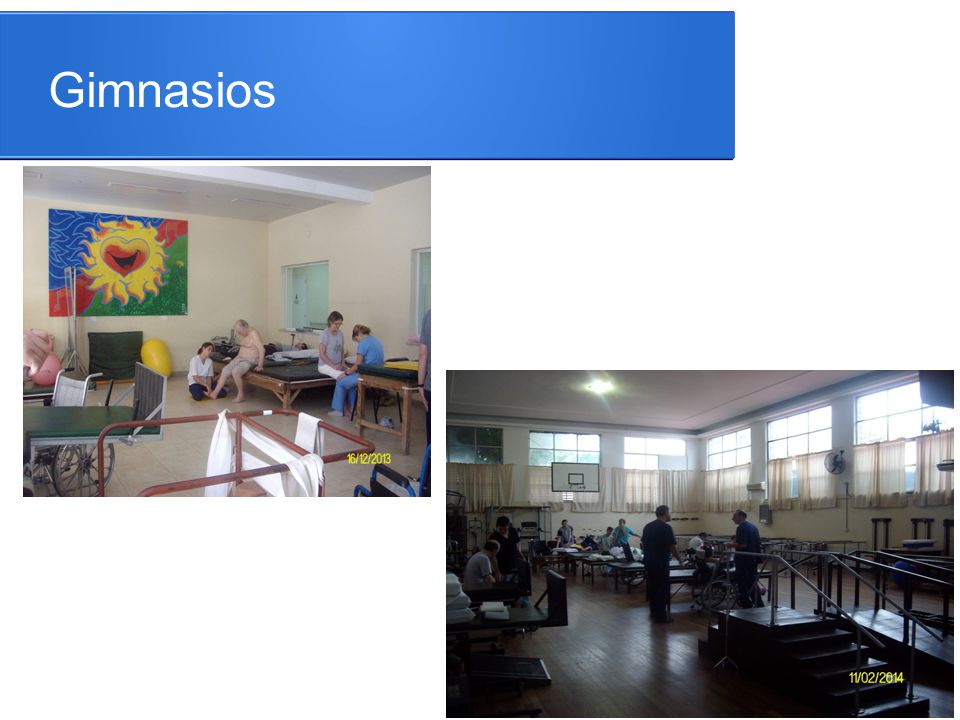 Gimnasios

16/12/2013

11/02/2014